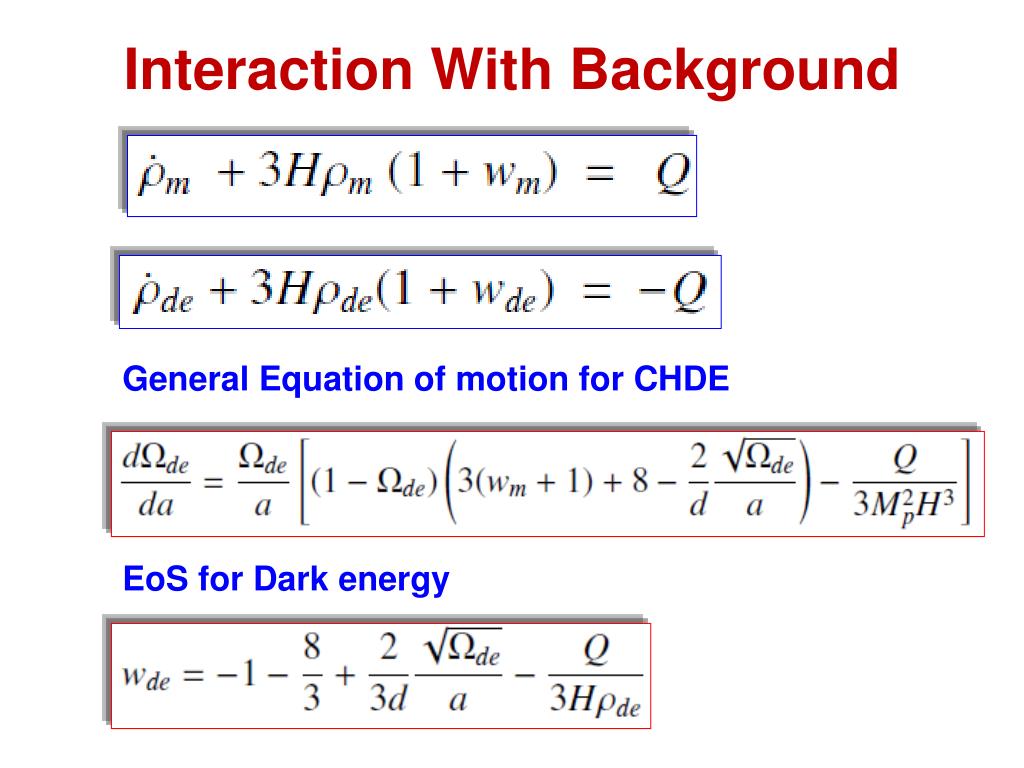 Interaction With Background

$\dot{\rho}_m + 3H\rho_m(1 + w_m) = Q$

$\dot{\rho}_{de} + 3H\rho_{de}(1 + w_{de}) = -Q$

General Equation of motion for CHDE

$\frac{d\Omega_{de}}{da} = \frac{\Omega_{de}}{a}\left[(1 - \Omega_{de})\left(3(w_m + 1) + 8 - \frac{2}{d}\frac{\sqrt{\Omega_{de}}}{a}\right) - \frac{Q}{3M_p^2H^3}\right]$

EoS for Dark energy

$w_{de} = -1 - \frac{8}{3} + \frac{2}{3d}\frac{\sqrt{\Omega_{de}}}{a} - \frac{Q}{3H\rho_{de}}$